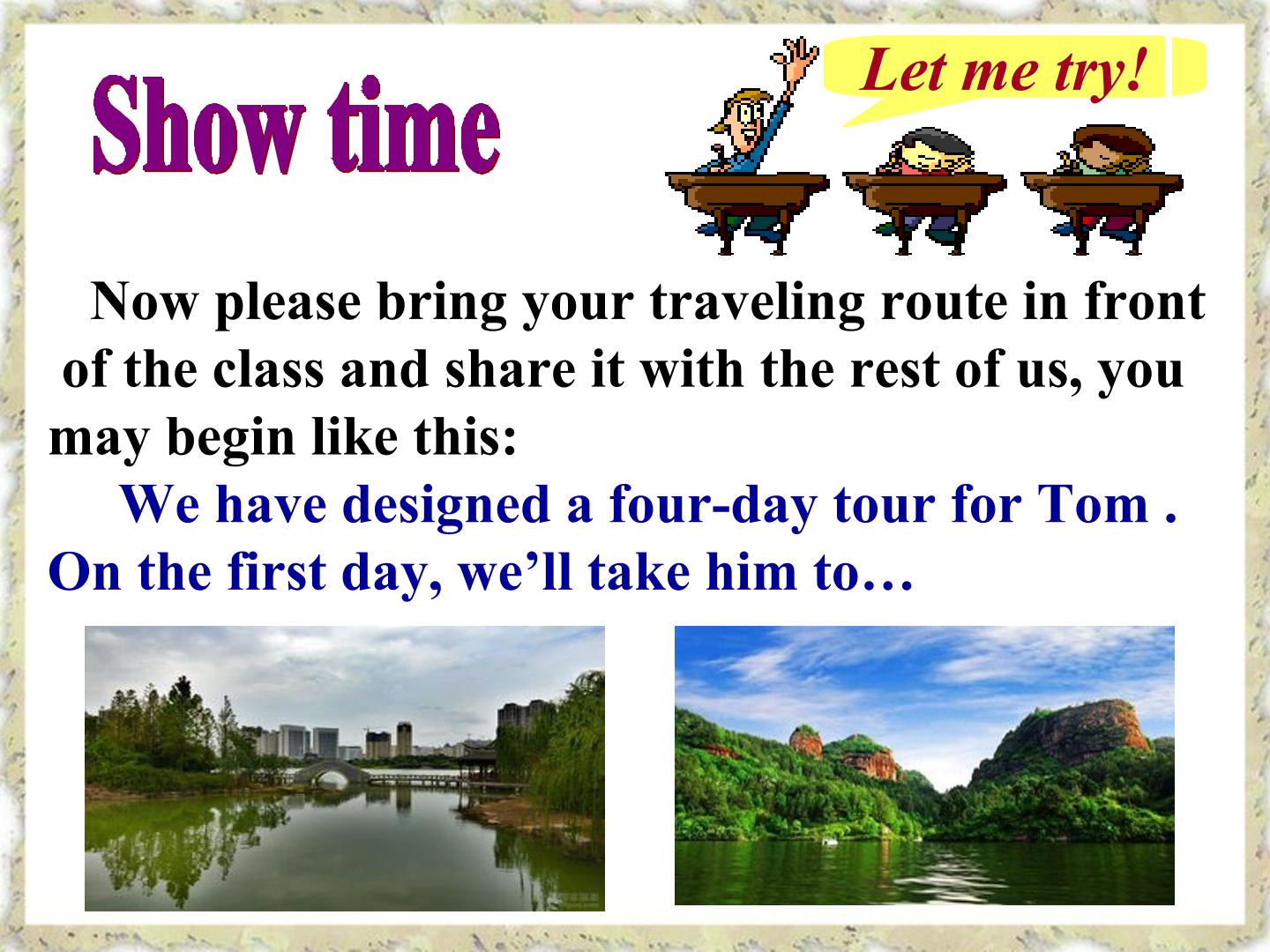 Show time

Let me try!

Now please bring your traveling route in front of the class and share it with the rest of us, you may begin like this:

We have designed a four-day tour for Tom . On the first day, we’ll take him to…